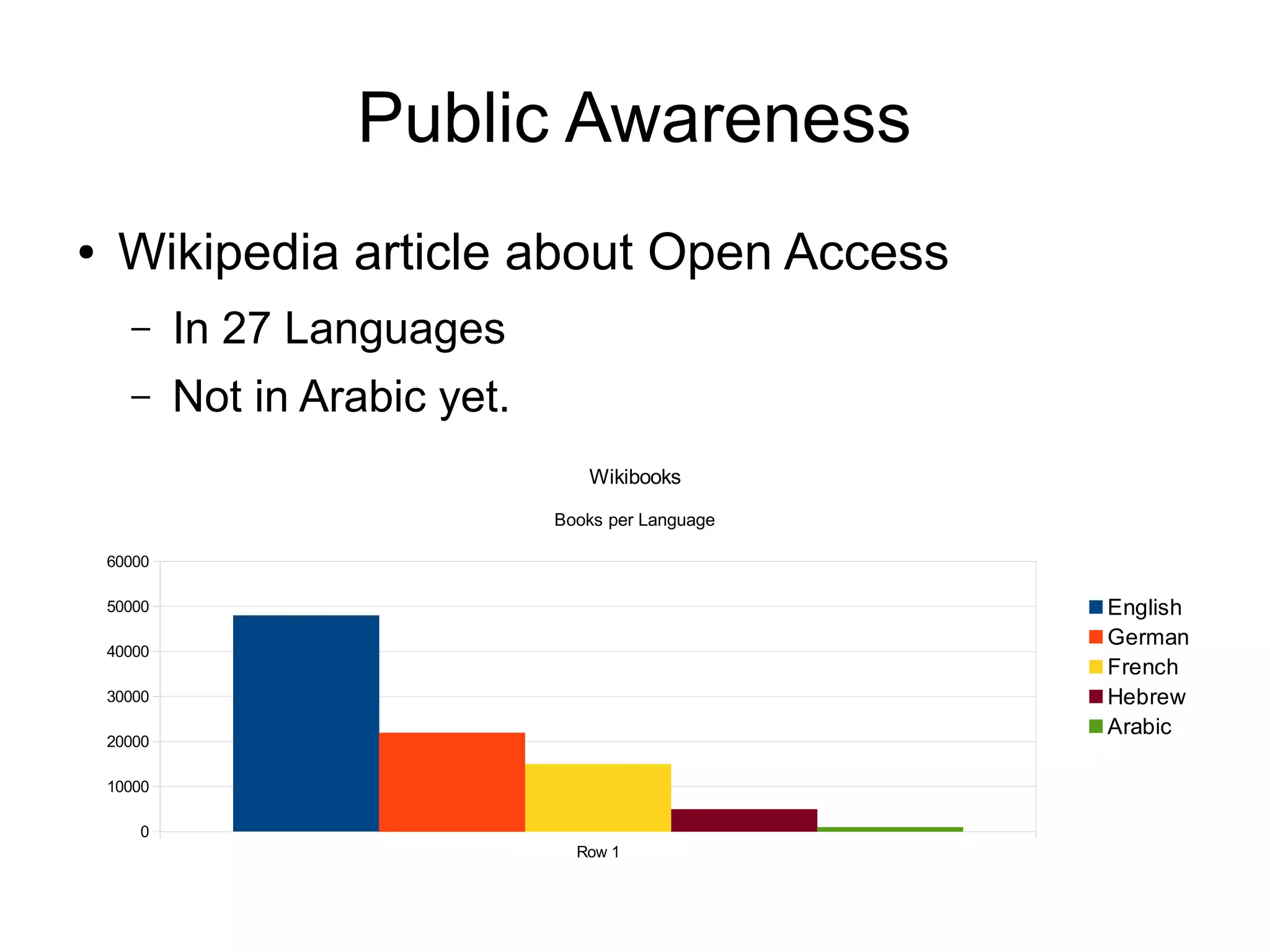 Public Awareness

• Wikipedia article about Open Access
  – In 27 Languages
  – Not in Arabic yet.

Wikibooks

Books per Language

60000
50000
40000
30000
20000
10000
0

Row 1

English
German
French
Hebrew
Arabic